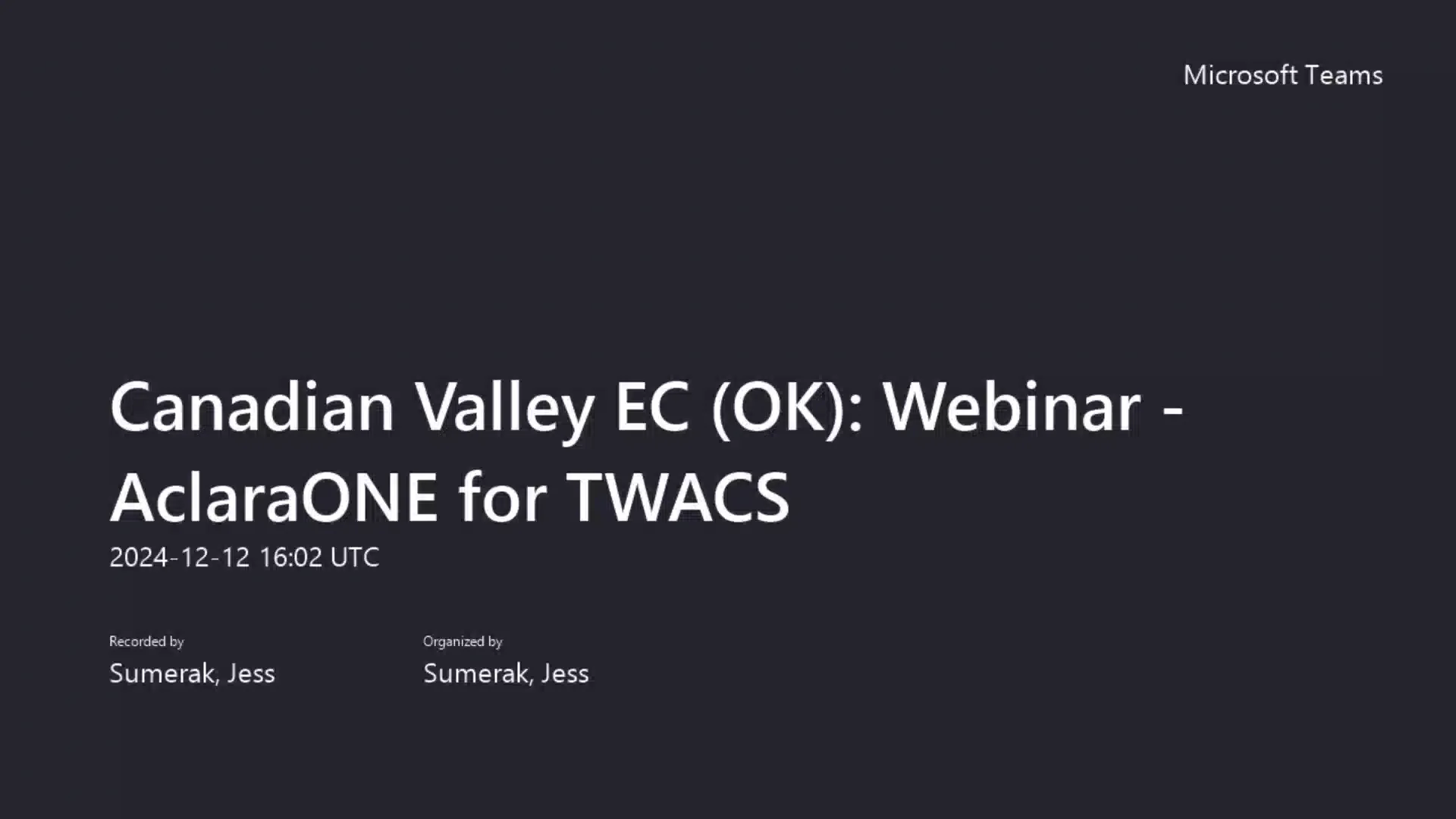 Microsoft Teams

Canadian Valley EC (OK): Webinar - AclaraONE for TWACS
2024-12-12 16:02 UTC

Recorded by
Sumerak, Jess

Organized by
Sumerak, Jess